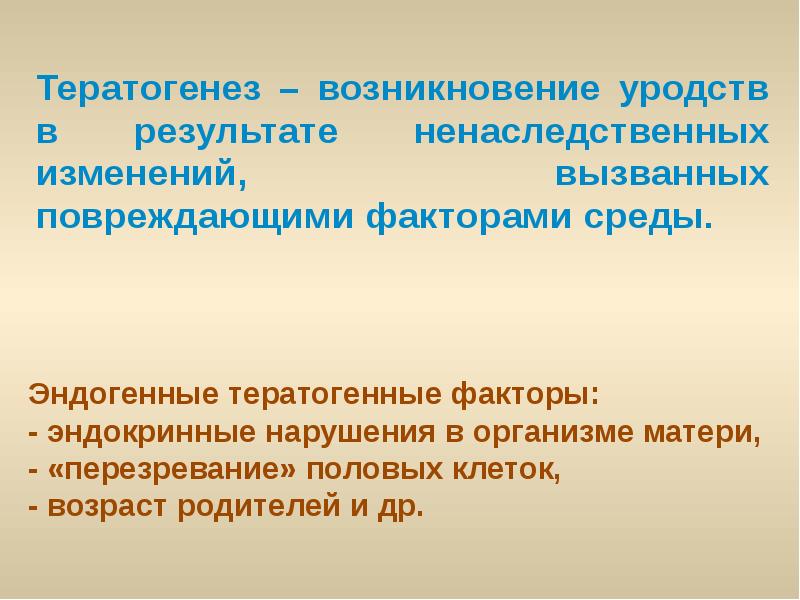 Тератогенез – возникновение уродств в результате ненаследственных изменений, вызванных повреждающими факторами среды.

Эндогенные тератогенные факторы:
- эндокринные нарушения в организме матери,
- «перезревание» половых клеток,
- возраст родителей и др.